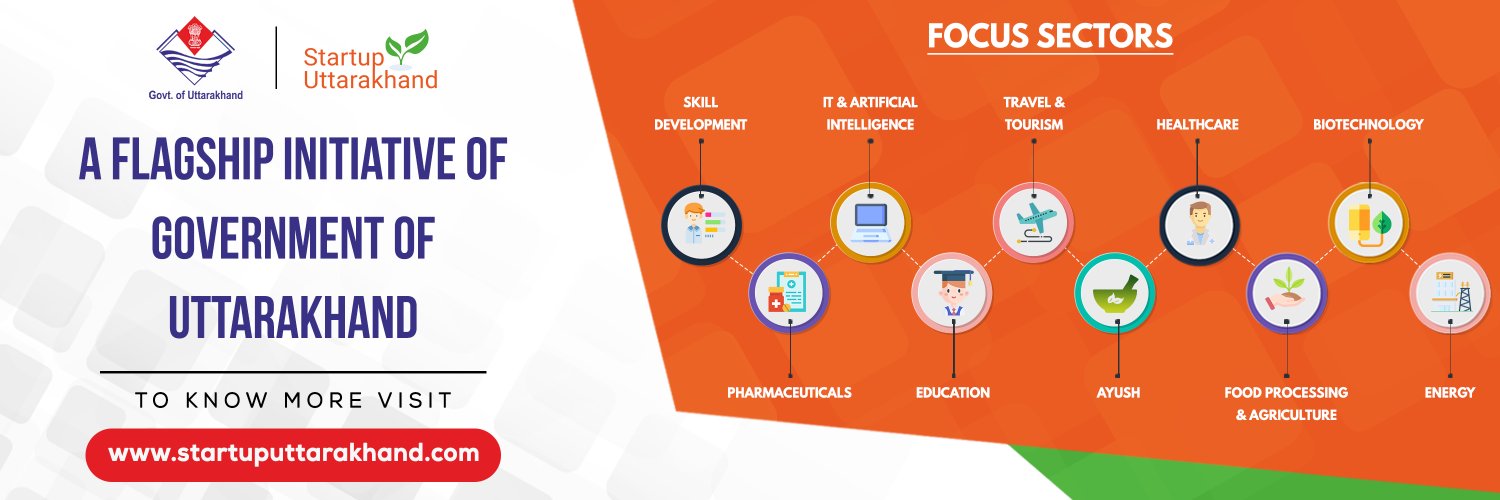 Govt. of Uttarakhand

Startup Uttarakhand

A FLAGSHIP INITIATIVE OF GOVERNMENT OF UTTARAKHAND

TO KNOW MORE VISIT

www.startuputtarakhand.com

FOCUS SECTORS

SKILL DEVELOPMENT

IT & ARTIFICIAL INTELLIGENCE

TRAVEL & TOURISM

HEALTHCARE

BIOTECHNOLOGY

PHARMACEUTICALS

EDUCATION

AYUSH

FOOD PROCESSING & AGRICULTURE

ENERGY